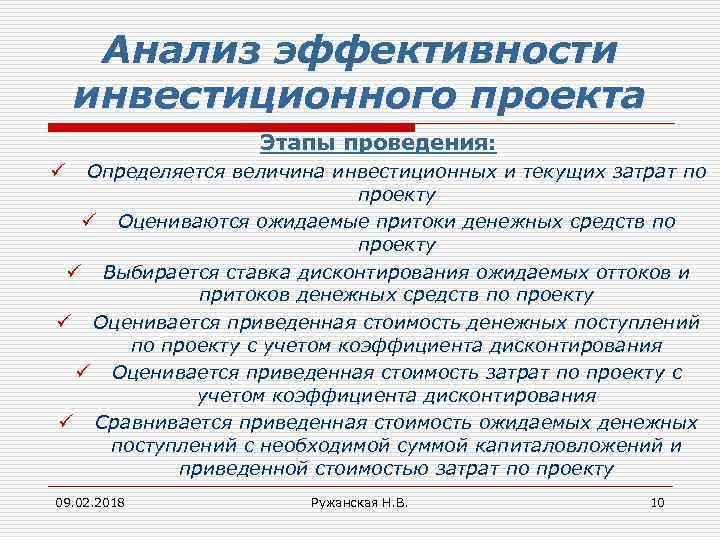 Анализ эффективности инвестиционного проекта

Этапы проведения:

✓ Определяется величина инвестиционных и текущих затрат по проекту

✓ Оцениваются ожидаемые притоки денежных средств по проекту

✓ Выбирается ставка дисконтирования ожидаемых оттоков и притоков денежных средств по проекту

✓ Оценивается приведенная стоимость денежных поступлений по проекту с учетом коэффициента дисконтирования

✓ Оценивается приведенная стоимость затрат по проекту с учетом коэффициента дисконтирования

✓ Сравнивается приведенная стоимость ожидаемых денежных поступлений с необходимой суммой капиталовложений и приведенной стоимостью затрат по проекту

09.02.2018

Ружанская Н.В.

10